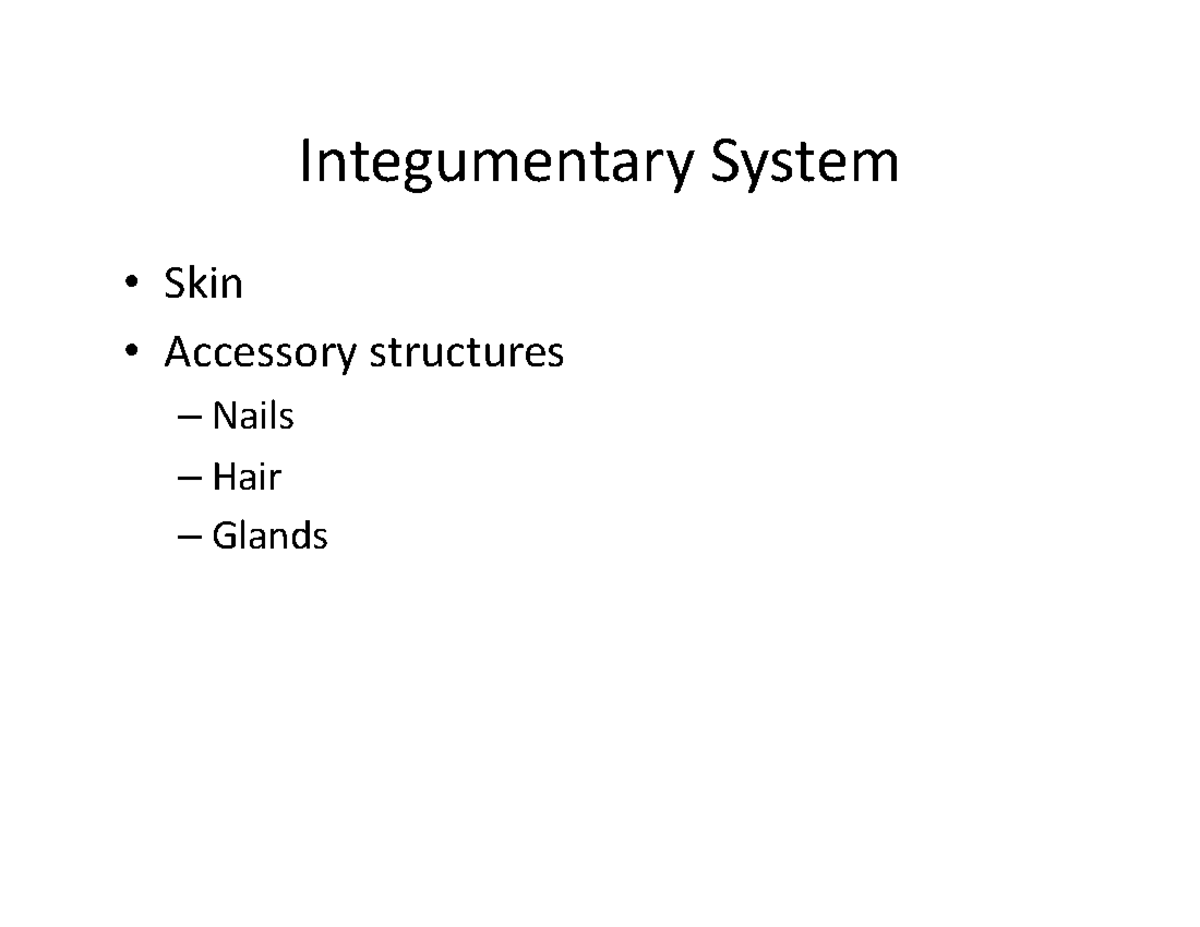 Integumentary System

• Skin
• Accessory structures
– Nails
– Hair
– Glands